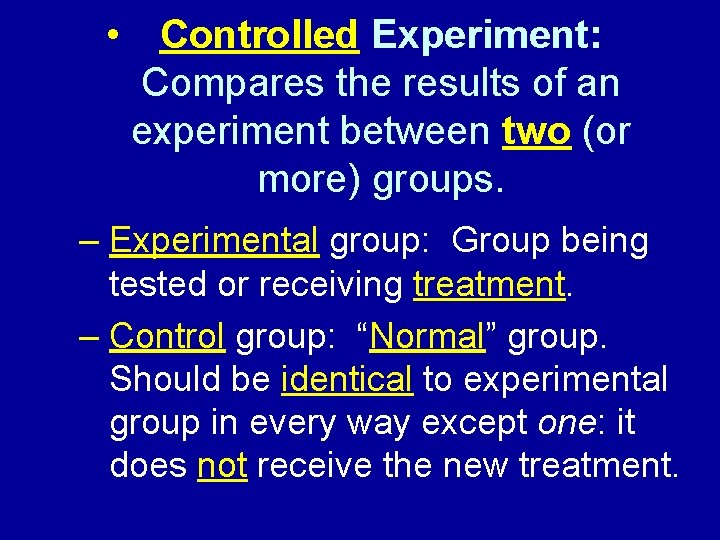 • Controlled Experiment: Compares the results of an experiment between two (or more) groups.

– Experimental group: Group being tested or receiving treatment.

– Control group: “Normal” group. Should be identical to experimental group in every way except one: it does not receive the new treatment.